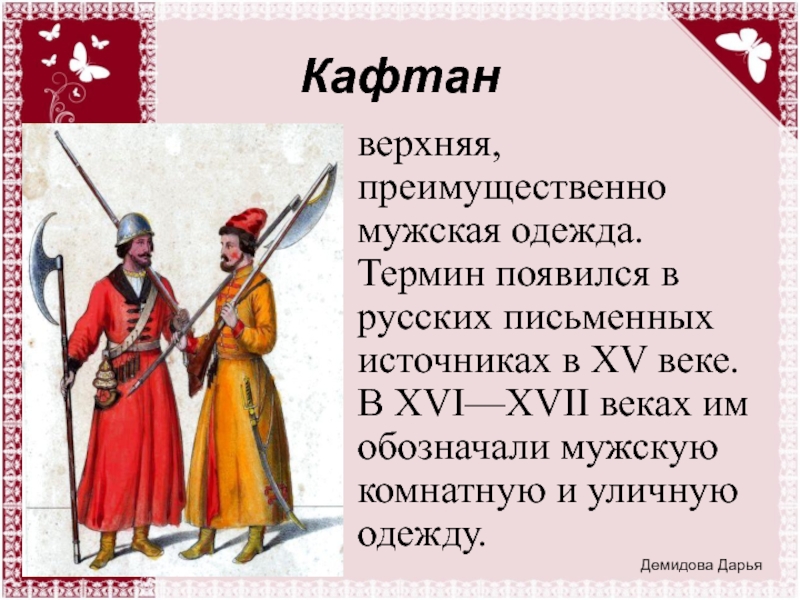 Кафтан

верхняя, преимущественно мужская одежда. Термин появился в русских письменных источниках в XV веке. В XVI—XVII веках им обозначали мужскую комнатную и уличную одежду.

Демидова Дарья